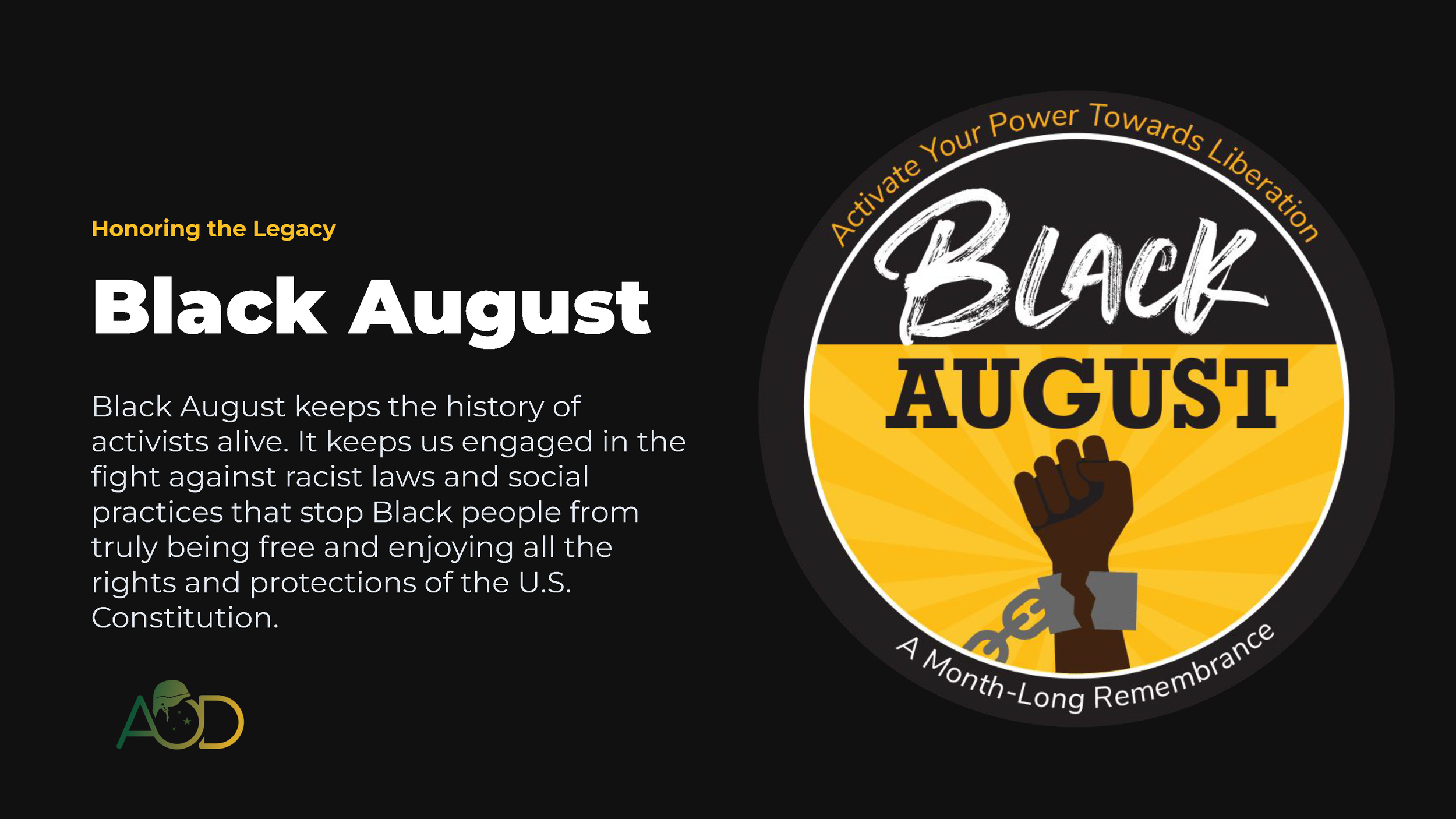 Honoring the Legacy

Black August

Black August keeps the history of activists alive. It keeps us engaged in the fight against racist laws and social practices that stop Black people from truly being free and enjoying all the rights and protections of the U.S. Constitution.

AOD

Activate Your Power Towards Liberation

BLACK

AUGUST

A Month-Long Remembrance